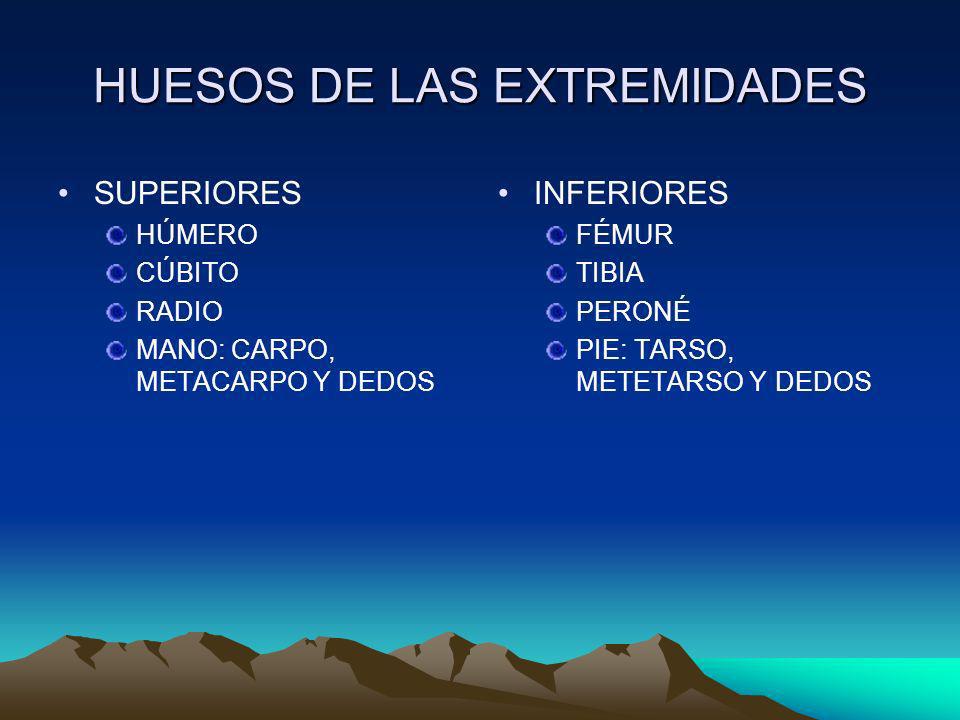 HUESOS DE LAS EXTREMIDADES

• SUPERIORES
HÚMERO
CÚBITO
RADIO
MANO: CARPO, METACARPO Y DEDOS

• INFERIORES
FÉMUR
TIBIA
PERONÉ
PIE: TARSO, METETARSO Y DEDOS